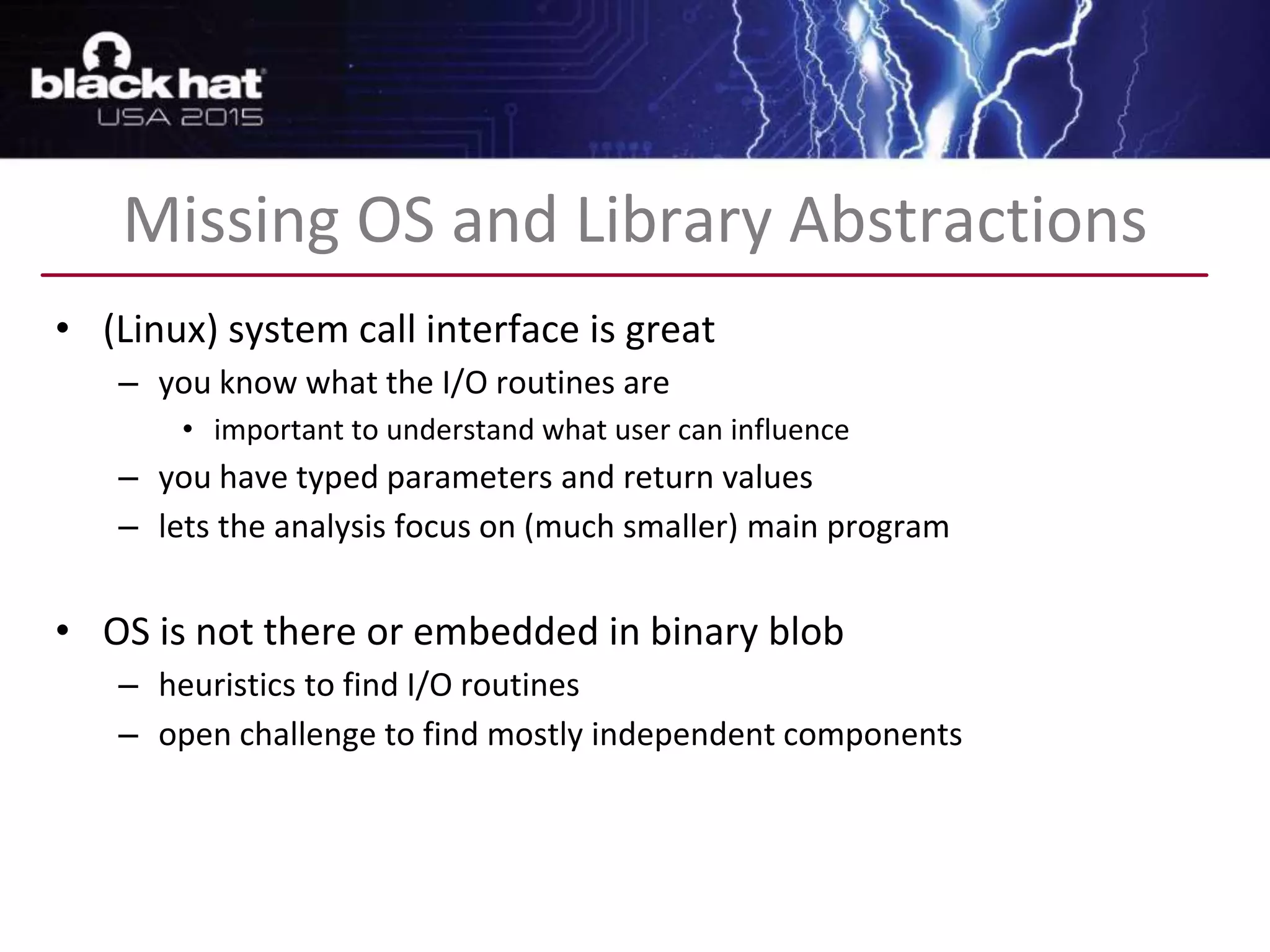 black hat
USA 2015

Missing OS and Library Abstractions

• (Linux) system call interface is great
– you know what the I/O routines are
• important to understand what user can influence
– you have typed parameters and return values
– lets the analysis focus on (much smaller) main program

• OS is not there or embedded in binary blob
– heuristics to find I/O routines
– open challenge to find mostly independent components